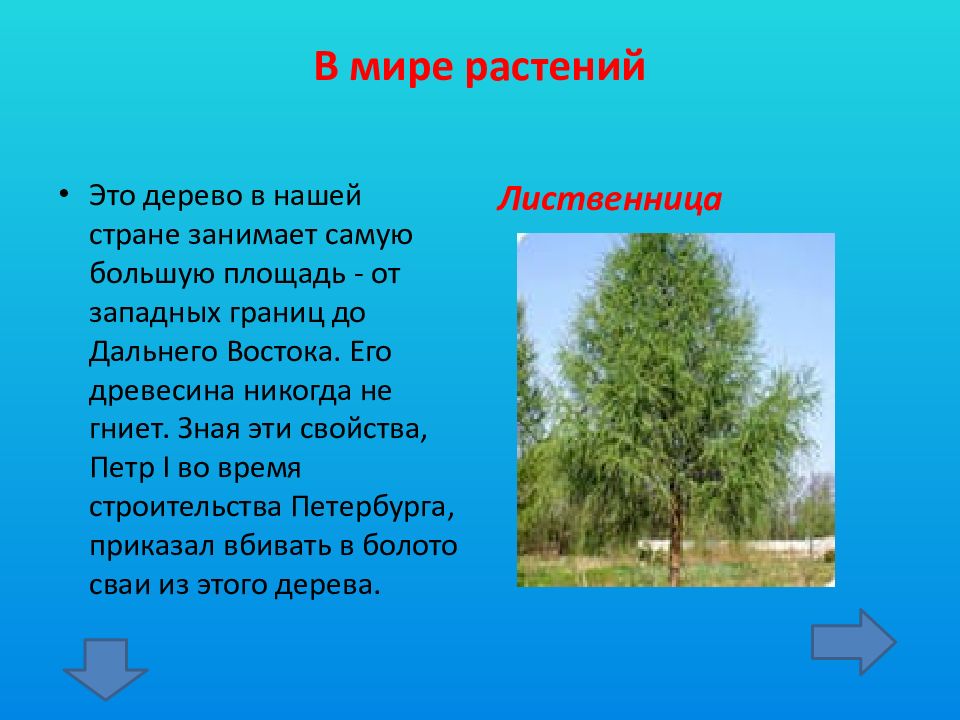 В мире растений

• Это дерево в нашей стране занимает самую большую площадь - от западных границ до Дальнего Востока. Его древесина никогда не гниет. Зная эти свойства, Петр I во время строительства Петербурга, приказал вбивать в болото сваи из этого дерева.

Лиственница